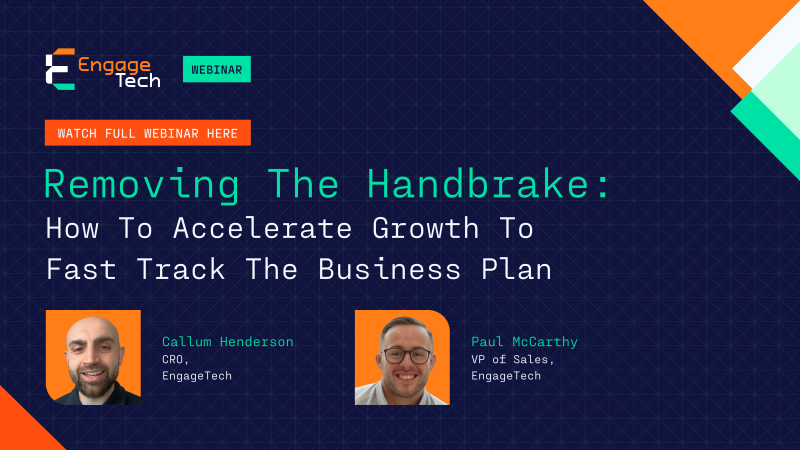 Engage Tech

WEBINAR

WATCH FULL WEBINAR HERE

Removing The Handbrake:
How To Accelerate Growth To Fast Track The Business Plan

Callum Henderson
CRO,
EngageTech

Paul McCarthy
VP of Sales,
EngageTech